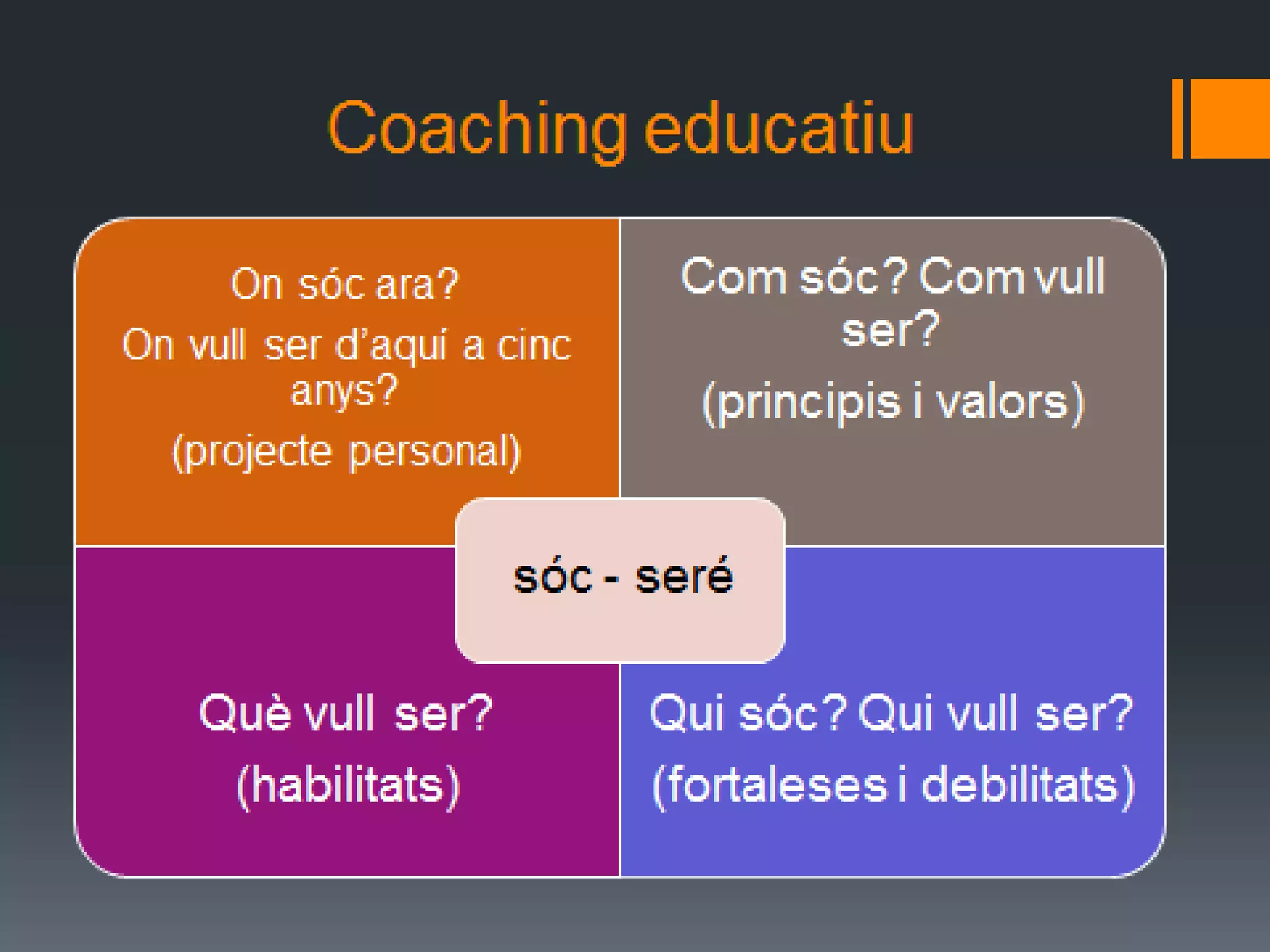 Coaching educatiu

On sóc ara?
On vull ser d'aquí a cinc anys?
(projecte personal)

Com sóc? Com vull ser?
(principis i valors)

sóc - seré

Què vull ser?
(habilitats)

Qui sóc? Qui vull ser?
(fortaleses i debilitats)